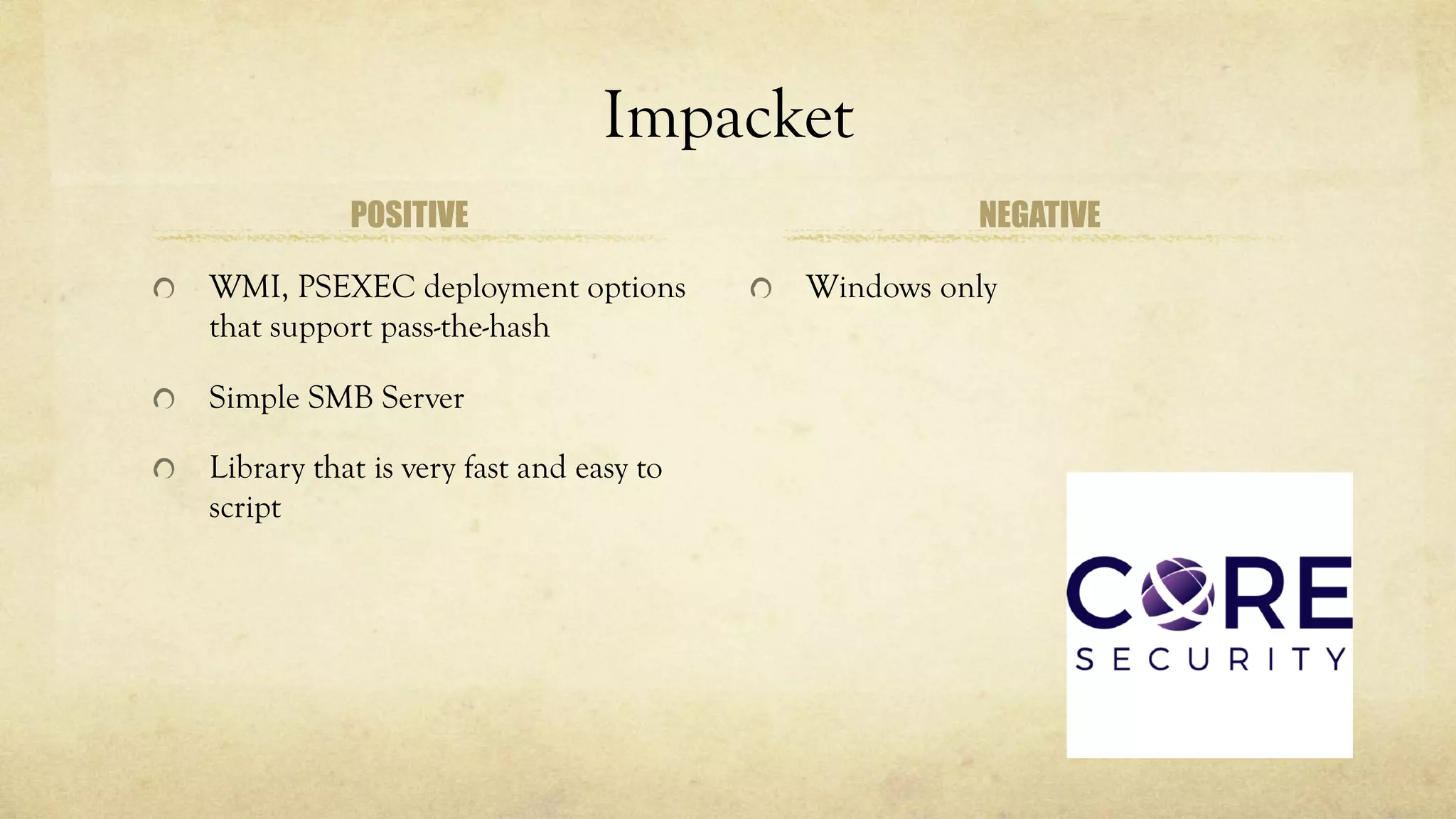 Impacket

POSITIVE

WMI, PSEXEC deployment options that support pass-the-hash

Simple SMB Server

Library that is very fast and easy to script

NEGATIVE

Windows only

CORE
SECURITY